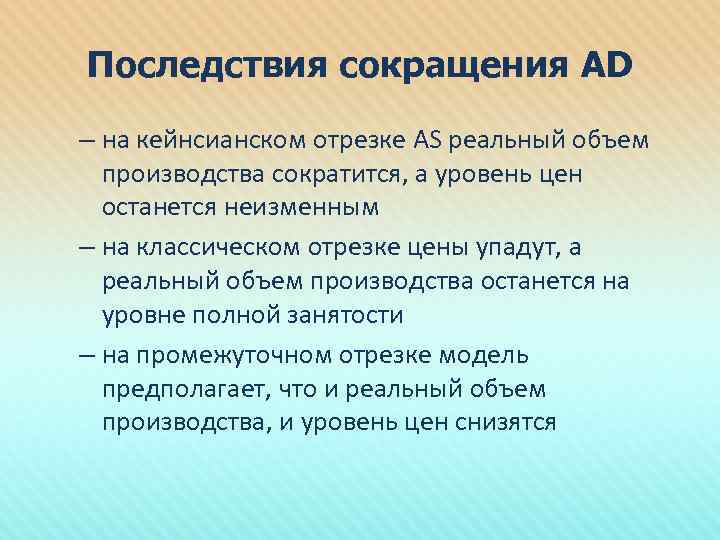 Последствия сокращения AD

– на кейнсианском отрезке AS реальный объем производства сократится, а уровень цен останется неизменным

– на классическом отрезке цены упадут, а реальный объем производства останется на уровне полной занятости

– на промежуточном отрезке модель предполагает, что и реальный объем производства, и уровень цен снизятся